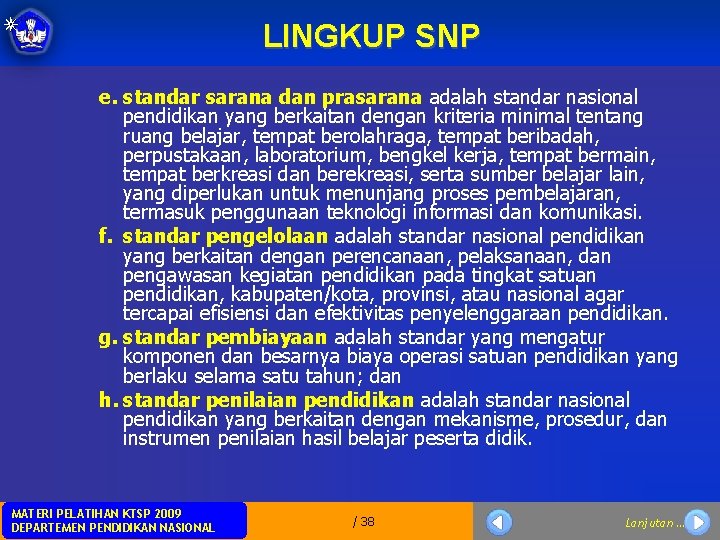 LINGKUP SNP

e. standar sarana dan prasarana adalah standar nasional pendidikan yang berkaitan dengan kriteria minimal tentang ruang belajar, tempat berolahraga, tempat beribadah, perpustakaan, laboratorium, bengkel kerja, tempat bermain, tempat berkreasi dan berekreasi, serta sumber belajar lain, yang diperlukan untuk menunjang proses pembelajaran, termasuk penggunaan teknologi informasi dan komunikasi.

f. standar pengelolaan adalah standar nasional pendidikan yang berkaitan dengan perencanaan, pelaksanaan, dan pengawasan kegiatan pendidikan pada tingkat satuan pendidikan, kabupaten/kota, provinsi, atau nasional agar tercapai efisiensi dan efektivitas penyelenggaraan pendidikan.

g. standar pembiayaan adalah standar yang mengatur komponen dan besarnya biaya operasi satuan pendidikan yang berlaku selama satu tahun; dan

h. standar penilaian pendidikan adalah standar nasional pendidikan yang berkaitan dengan mekanisme, prosedur, dan instrumen penilaian hasil belajar peserta didik.

MATERI PELATIHAN KTSP 2009
DEPARTEMEN PENDIDIKAN NASIONAL

/ 38

Lanjutan ...